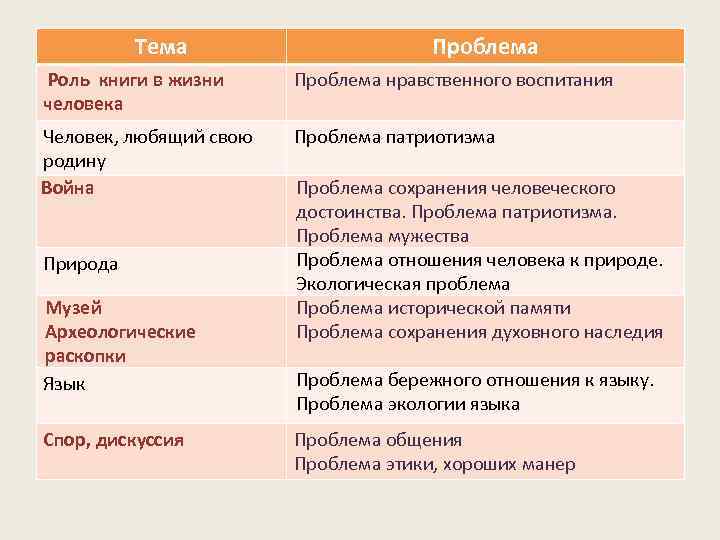 | Тема | Проблема |
|---|---|
| Роль книги в жизни человека | Проблема нравственного воспитания |
| Человек, любящий свою родину | Проблема патриотизма |
| Война | Проблема сохранения человеческого достоинства. Проблема патриотизма. Проблема мужества |
| Природа | Проблема отношения человека к природе. Экологическая проблема |
| Музей Археологические раскопки | Проблема исторической памяти Проблема сохранения духовного наследия |
| Язык | Проблема бережного отношения к языку. Проблема экологии языка |
| Спор, дискуссия | Проблема общения Проблема этики, хороших манер |